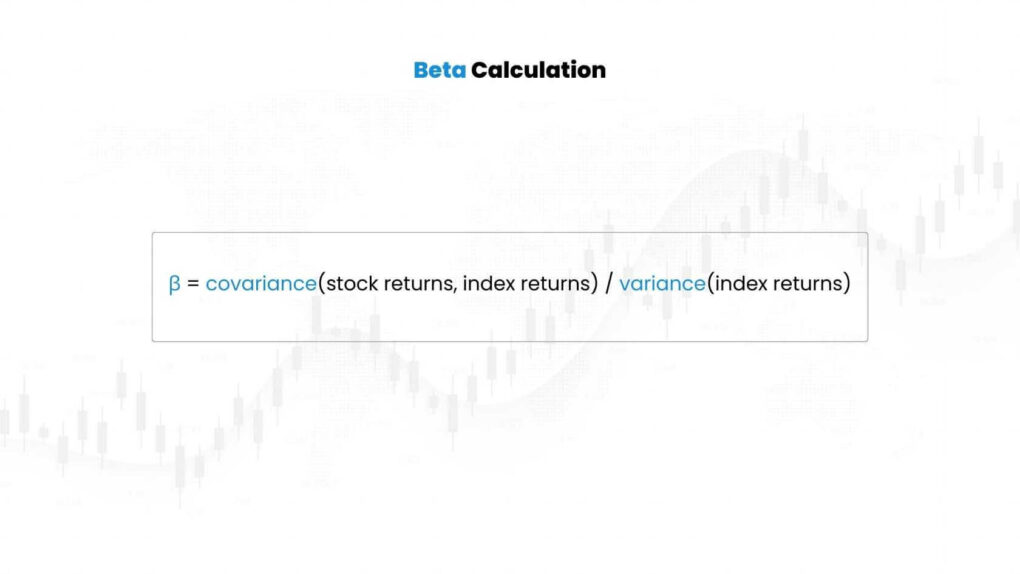 Beta Calculation

β = covariance(stock returns, index returns) / variance(index returns)